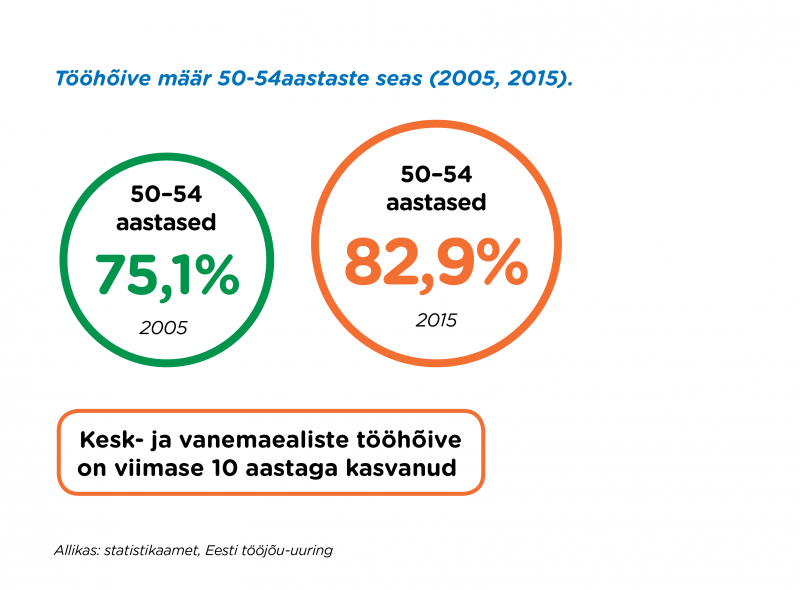 Tööhõive määr 50-54aastaste seas (2005, 2015).

50–54 aastased
75,1%
2005

50–54 aastased
82,9%
2015

Kesk- ja vanemaealiste tööhõive on viimase 10 aastaga kasvanud

Allikas: statistikaamet, Eesti tööjõu-uuring